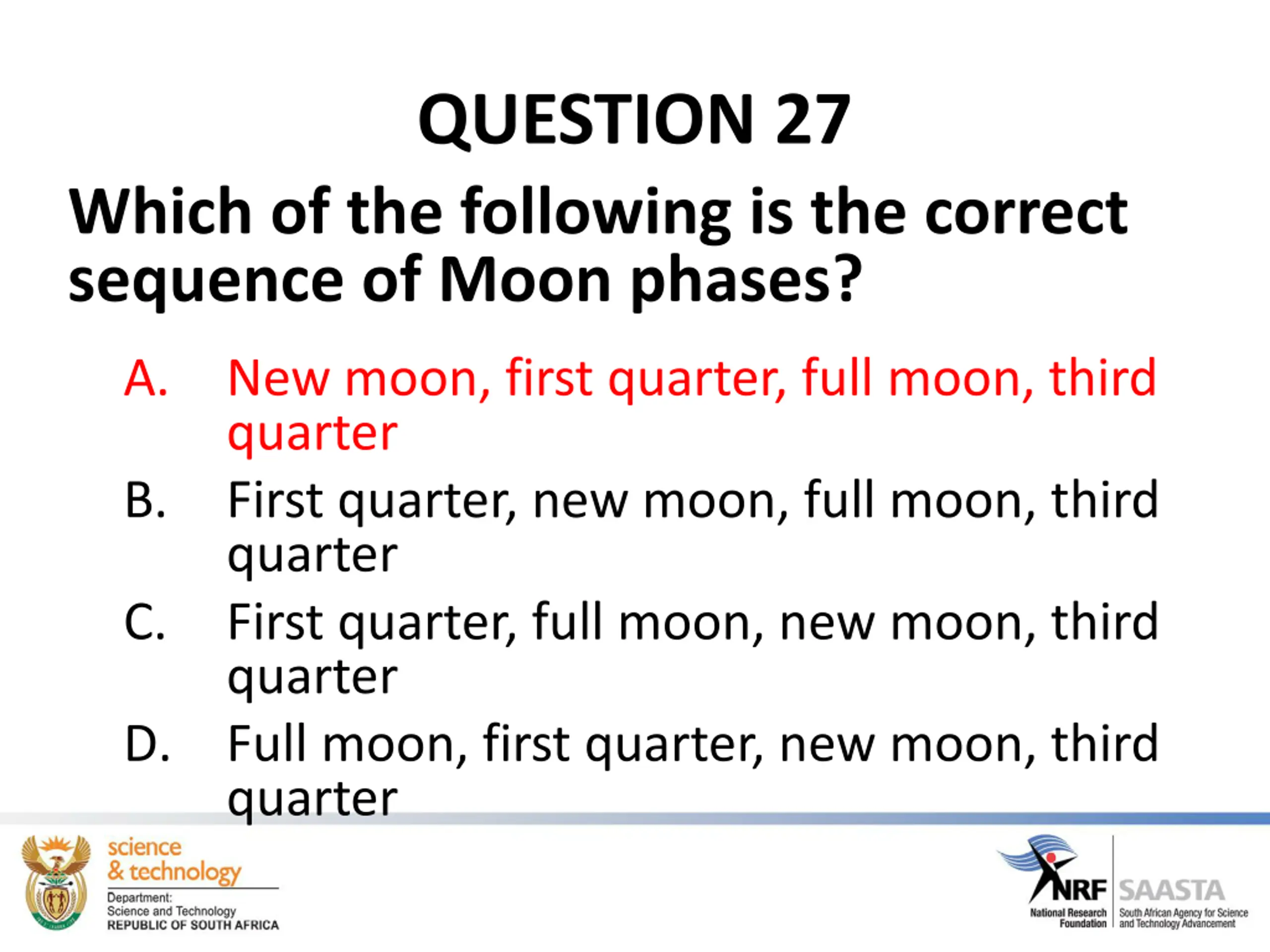 QUESTION 27

Which of the following is the correct sequence of Moon phases?

A. New moon, first quarter, full moon, third quarter

B. First quarter, new moon, full moon, third quarter

C. First quarter, full moon, new moon, third quarter

D. Full moon, first quarter, new moon, third quarter

science & technology
Department: Science and Technology
REPUBLIC OF SOUTH AFRICA

NRF
National Research Foundation

SAASTA
South African Agency for Science and Technology Advancement